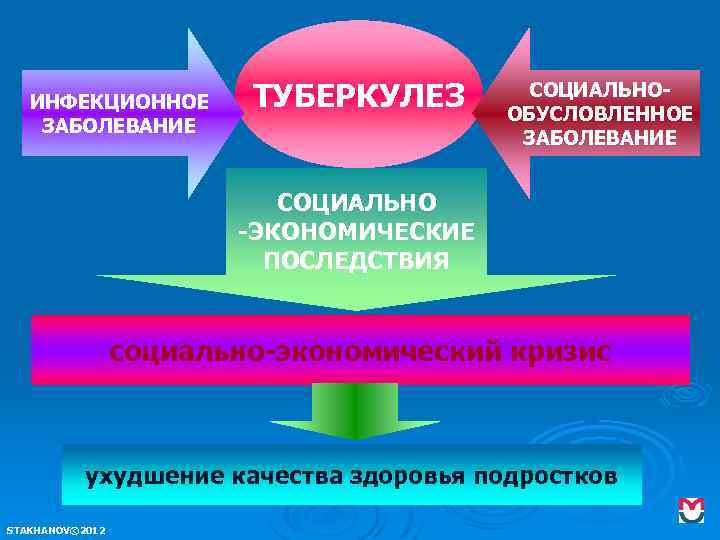 ИНФЕКЦИОННОЕ ЗАБОЛЕВАНИЕ

ТУБЕРКУЛЕЗ

СОЦИАЛЬНО-ОБУСЛОВЛЕННОЕ ЗАБОЛЕВАНИЕ

СОЦИАЛЬНО -ЭКОНОМИЧЕСКИЕ ПОСЛЕДСТВИЯ

социально-экономический кризис

ухудшение качества здоровья подростков

STAKHANOV©2012